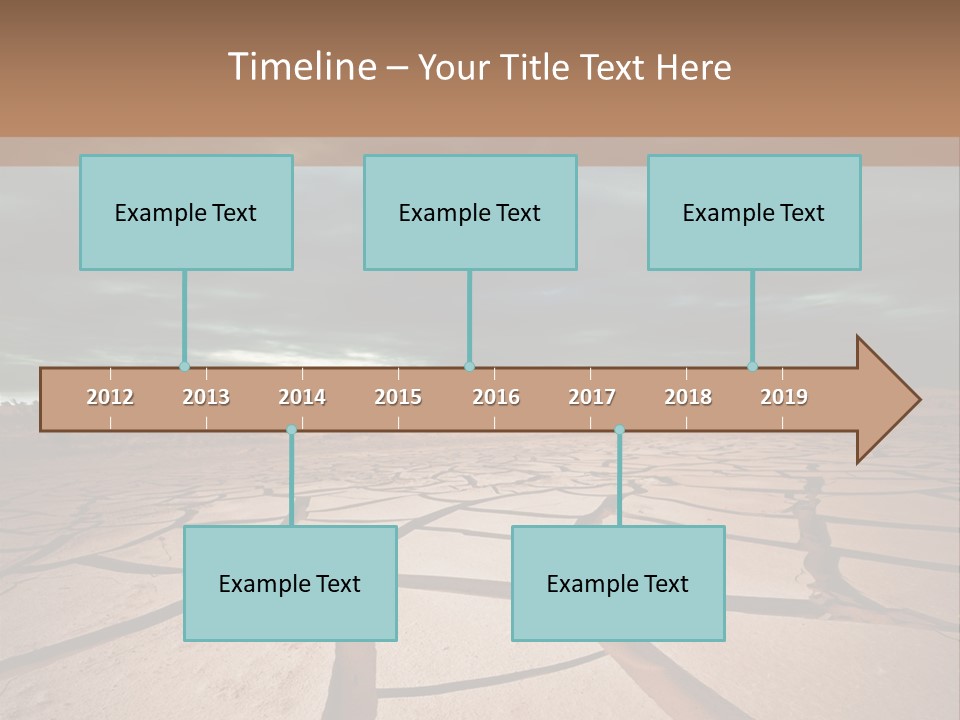 Timeline – Your Title Text Here

Example Text

Example Text

Example Text

2012 2013 2014 2015 2016 2017 2018 2019

Example Text

Example Text